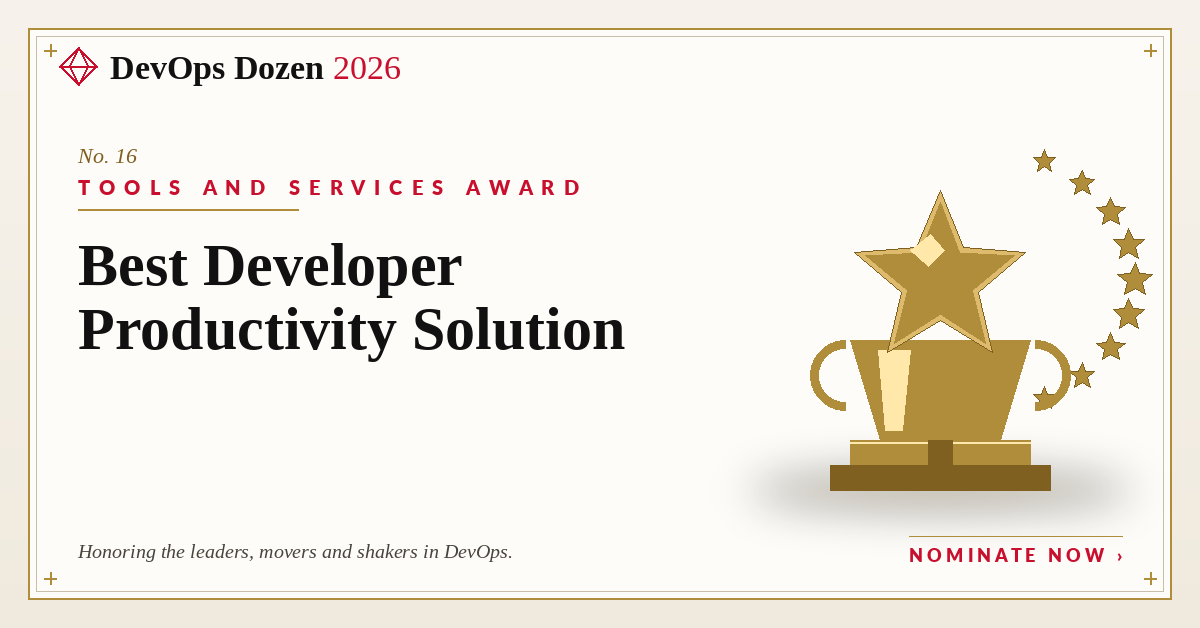 DevOps Dozen 2026

No. 16

TOOLS AND SERVICES AWARD

Best Developer Productivity Solution

Honoring the leaders, movers and shakers in DevOps.

NOMINATE NOW ›